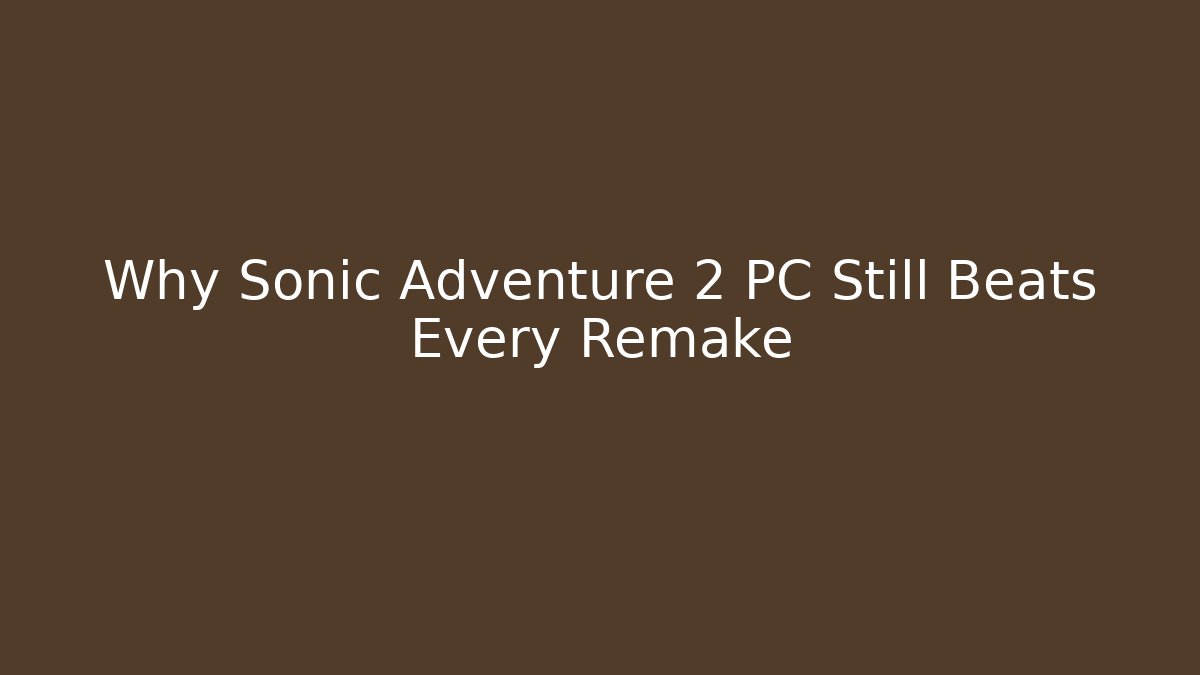 Why Sonic Adventure 2 PC Still Beats Every Remake